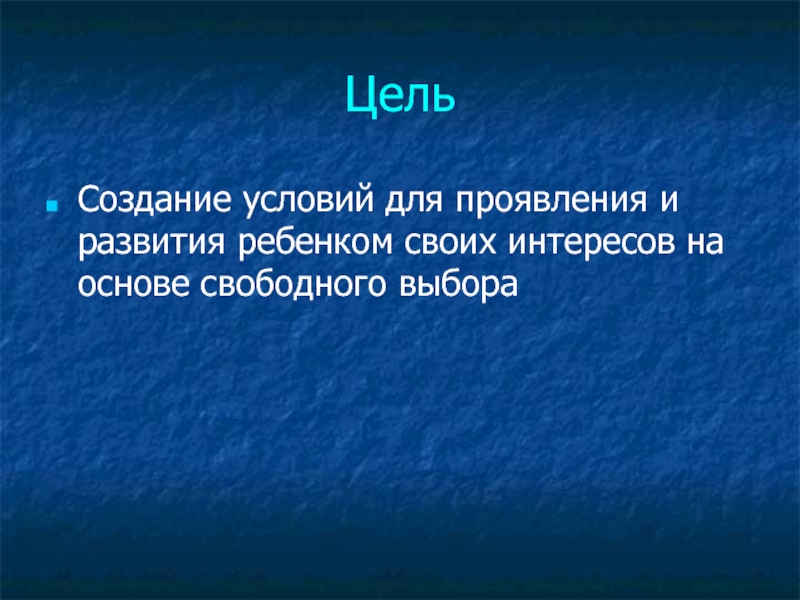 Цель

Создание условий для проявления и развития ребенком своих интересов на основе свободного выбора